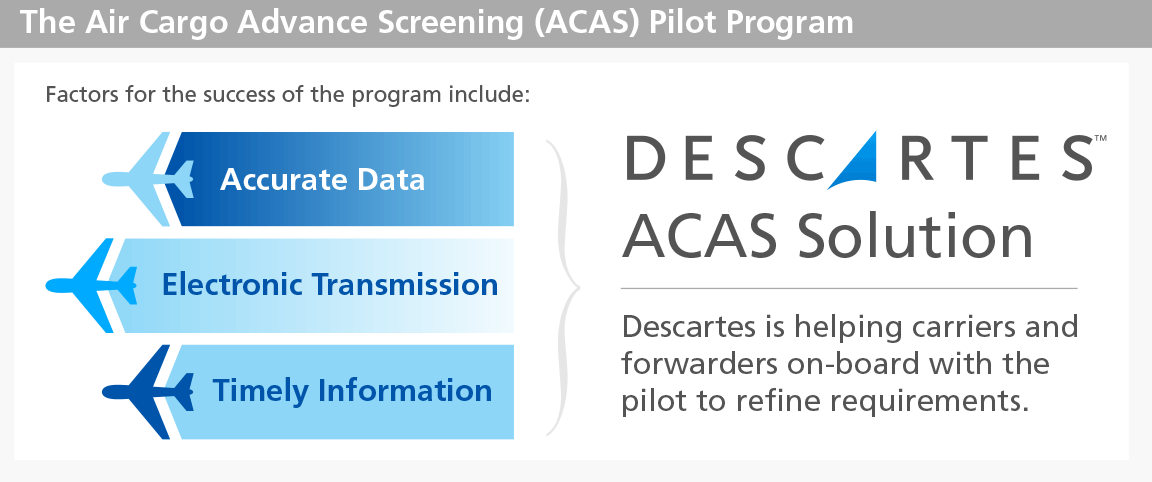 The Air Cargo Advance Screening (ACAS) Pilot Program

Factors for the success of the program include:

Accurate Data

Electronic Transmission

Timely Information

DESCARTES™

ACAS Solution

Descartes is helping carriers and forwarders on-board with the pilot to refine requirements.